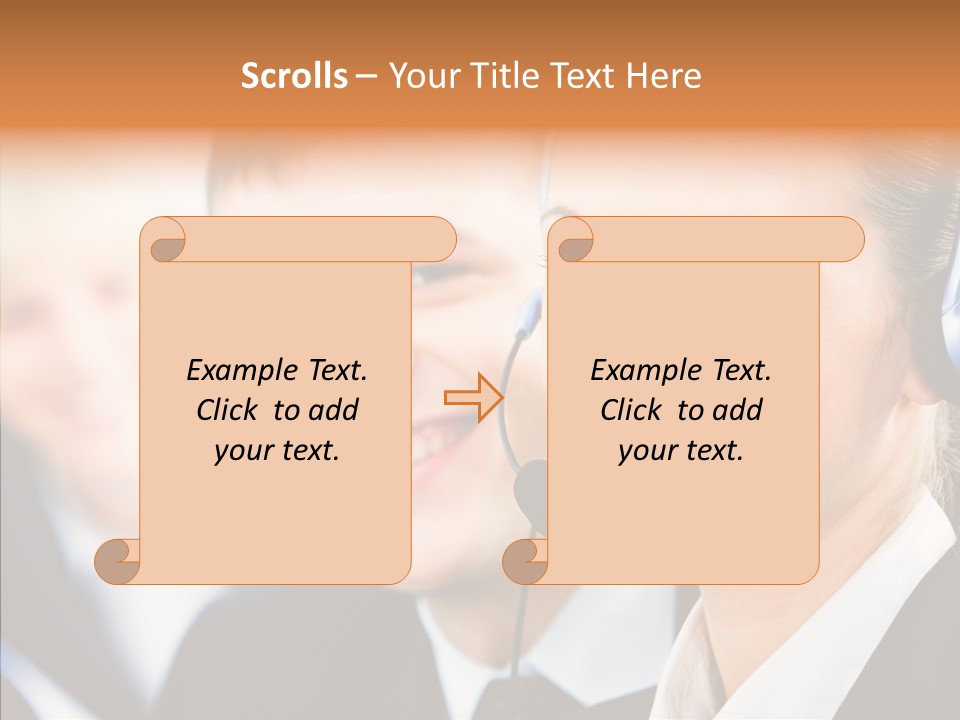 Scrolls – Your Title Text Here

Example Text. Click to add your text.

Example Text. Click to add your text.